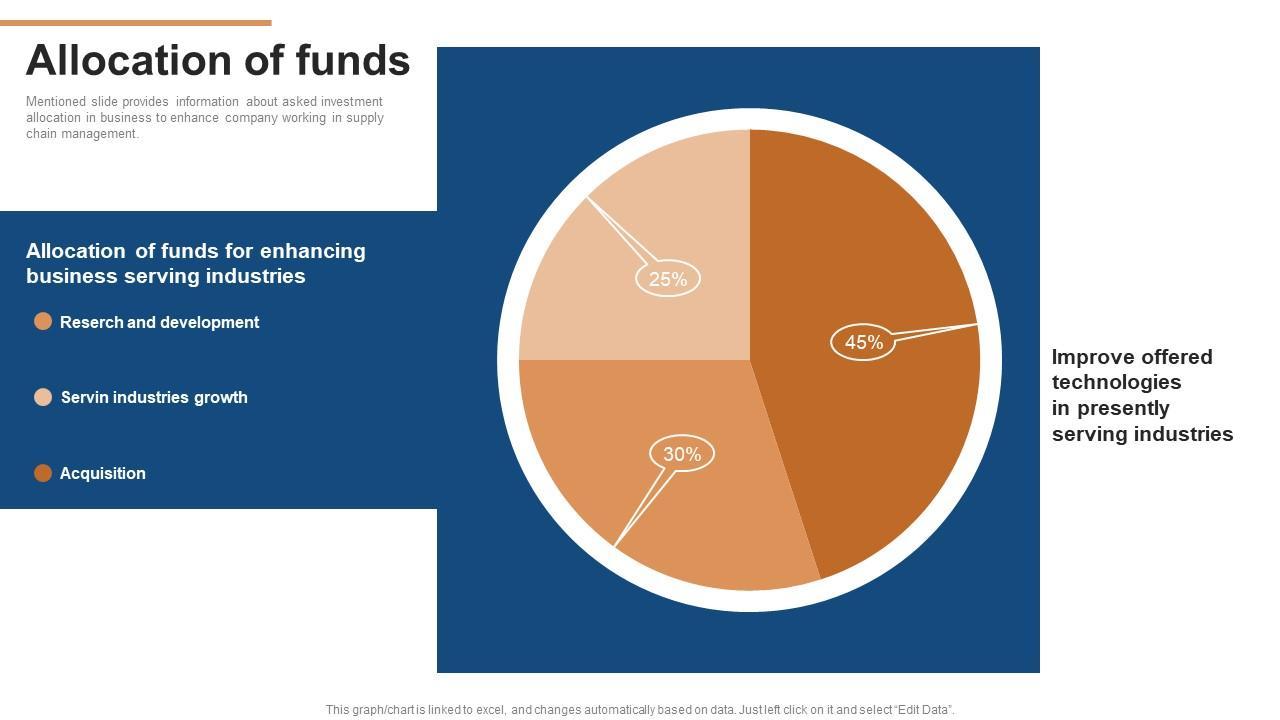 Allocation of funds

Mentioned slide provides information about asked investment allocation in business to enhance company working in supply chain management.

Allocation of funds for enhancing business serving industries

Reserch and development

Servin industries growth

Acquisition

25%

45%

30%

Improve offered technologies in presently serving industries

This graph/chart is linked to excel, and changes automatically based on data. Just left click on it and select "Edit Data".